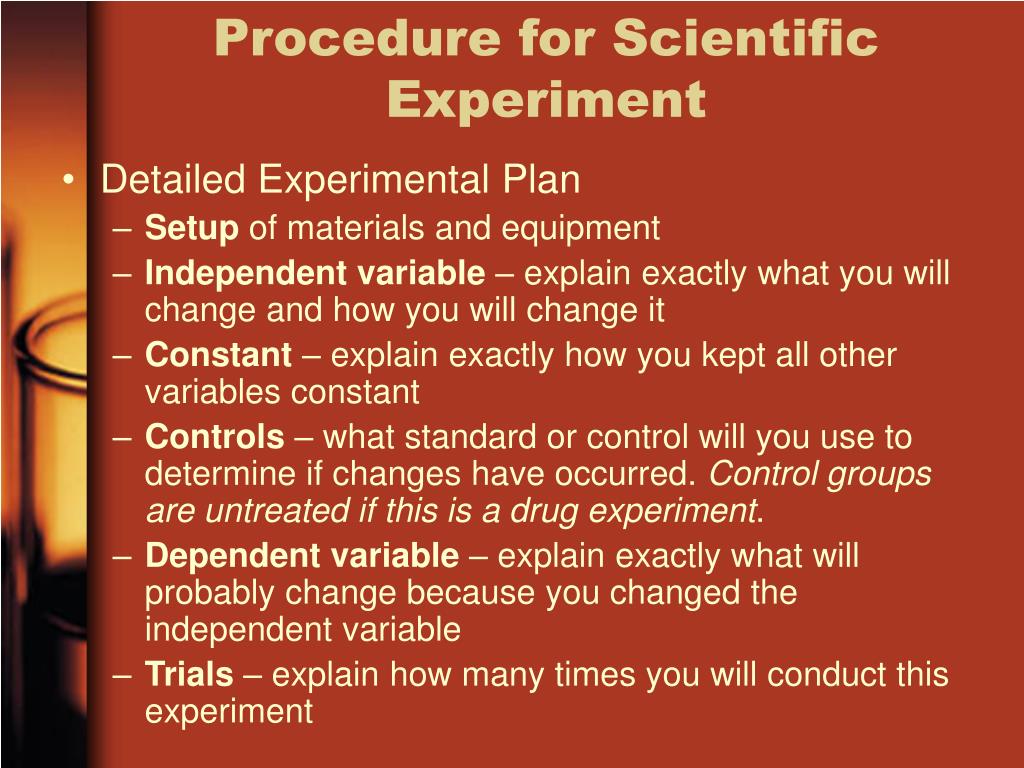 Procedure for Scientific Experiment

• Detailed Experimental Plan
– Setup of materials and equipment
– Independent variable – explain exactly what you will change and how you will change it
– Constant – explain exactly how you kept all other variables constant
– Controls – what standard or control will you use to determine if changes have occurred. Control groups are untreated if this is a drug experiment.
– Dependent variable – explain exactly what will probably change because you changed the independent variable
– Trials – explain how many times you will conduct this experiment